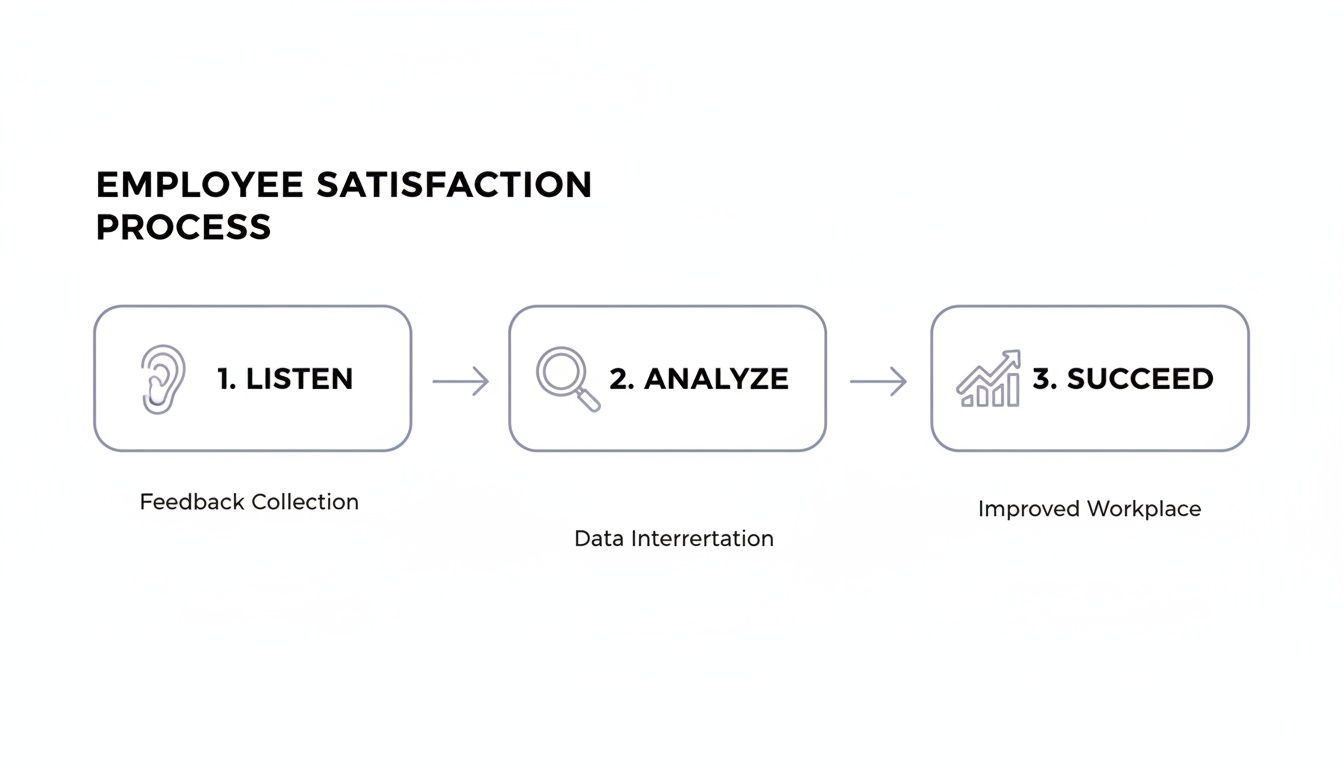 EMPLOYEE SATISFACTION PROCESS

1. LISTEN

2. ANALYZE

3. SUCCEED

Feedback Collection

Data Interrertation

Improved Workplace